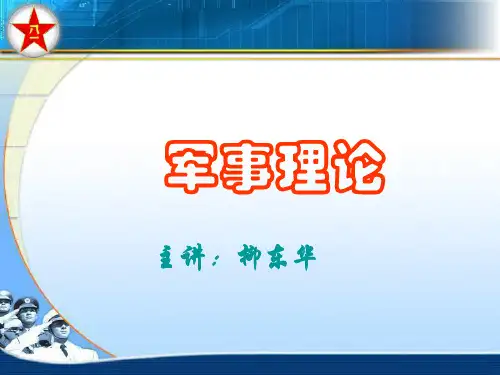 八一

军事理论

主讲：柳东华